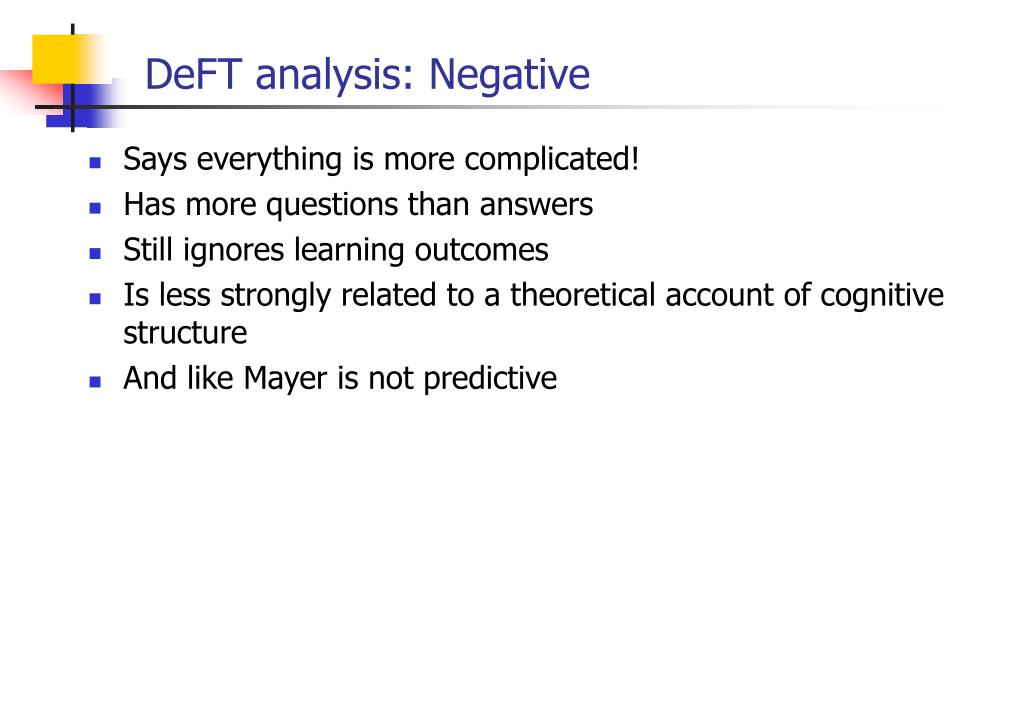 DeFT analysis: Negative

- Says everything is more complicated!
- Has more questions than answers
- Still ignores learning outcomes
- Is less strongly related to a theoretical account of cognitive structure
- And like Mayer is not predictive